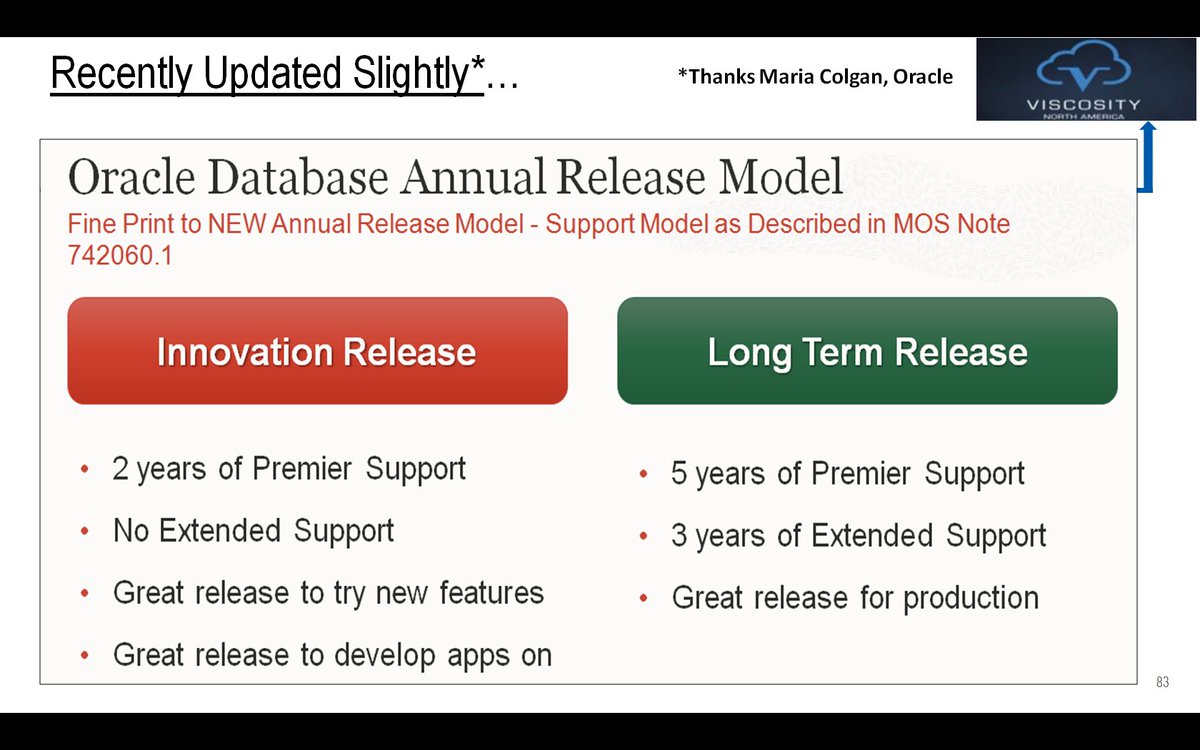 Recently Updated Slightly*...

*Thanks Maria Colgan, Oracle

VISCOSITY
NORTH AMERICA

Oracle Database Annual Release Model

Fine Print to NEW Annual Release Model - Support Model as Described in MOS Note 742060.1

Innovation Release

- 2 years of Premier Support
- No Extended Support
- Great release to try new features
- Great release to develop apps on

Long Term Release

- 5 years of Premier Support
- 3 years of Extended Support
- Great release for production

83